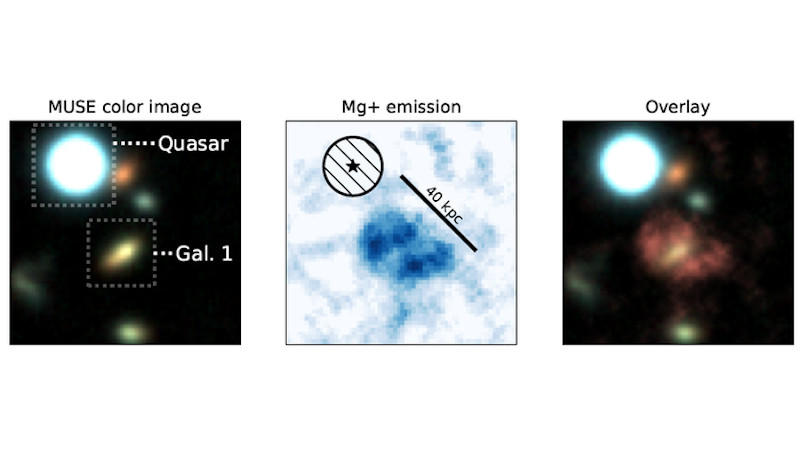 MUSE color image

Quasar

Gal. 1

Mg+ emission

40 kpc

Overlay